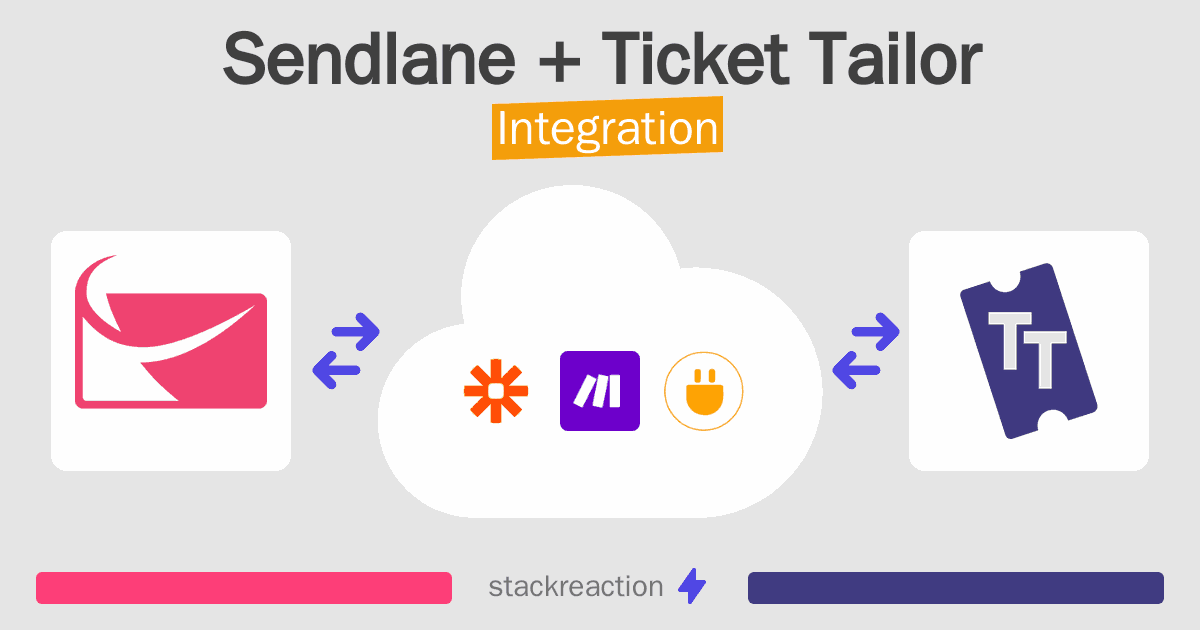 Sendlane + Ticket Tailor
Integration

TT

stackreaction